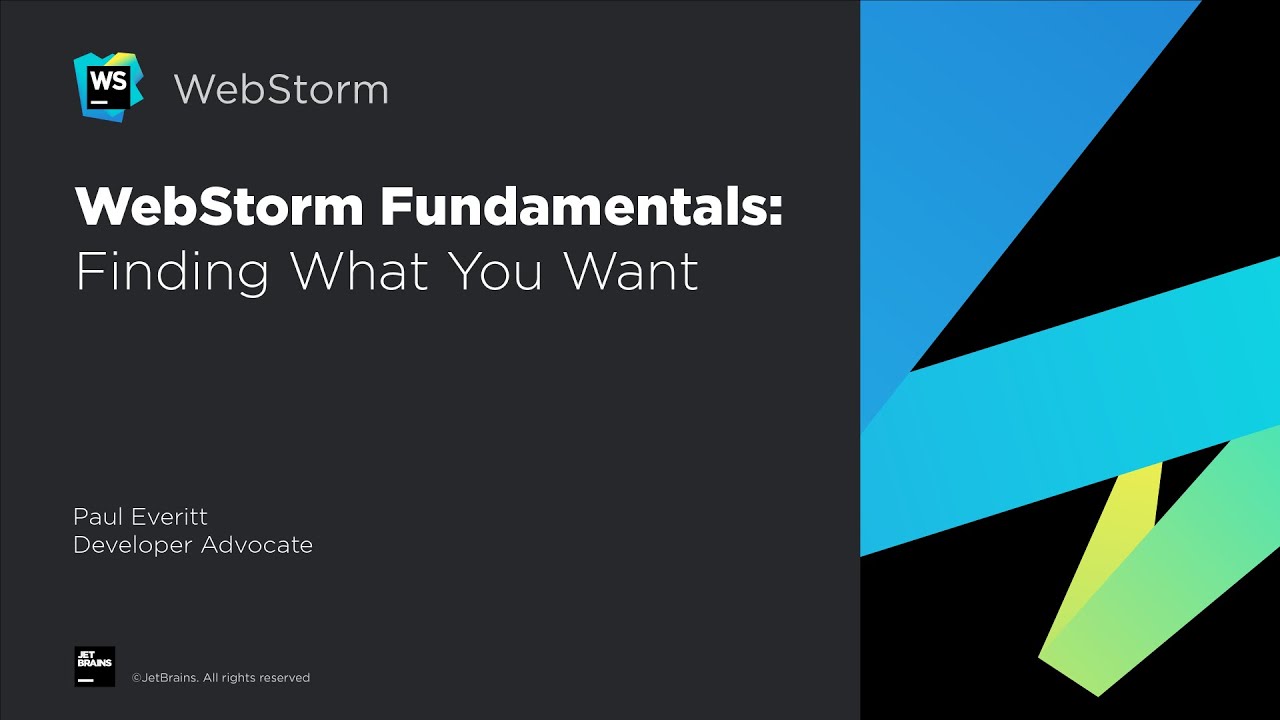 WS

WebStorm

WebStorm Fundamentals:
Finding What You Want

Paul Everitt
Developer Advocate

JET BRAINS

©JetBrains. All rights reserved